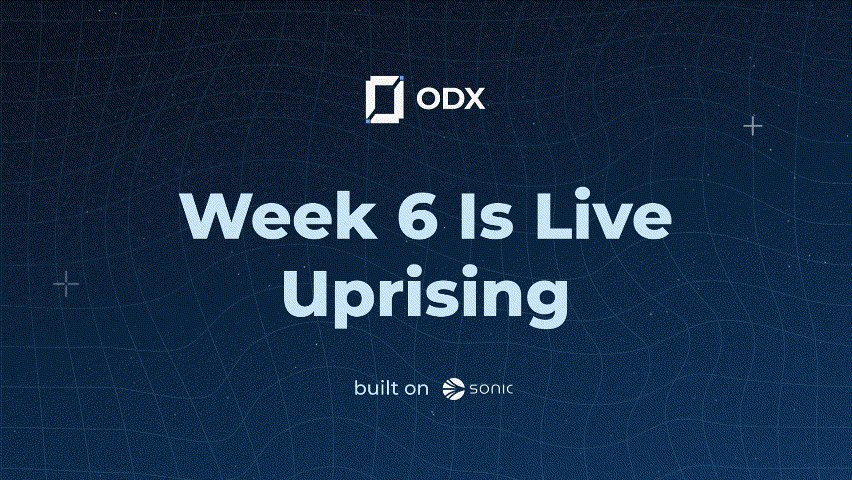 ODX

Week 6 Is Live
Uprising

built on SONIC